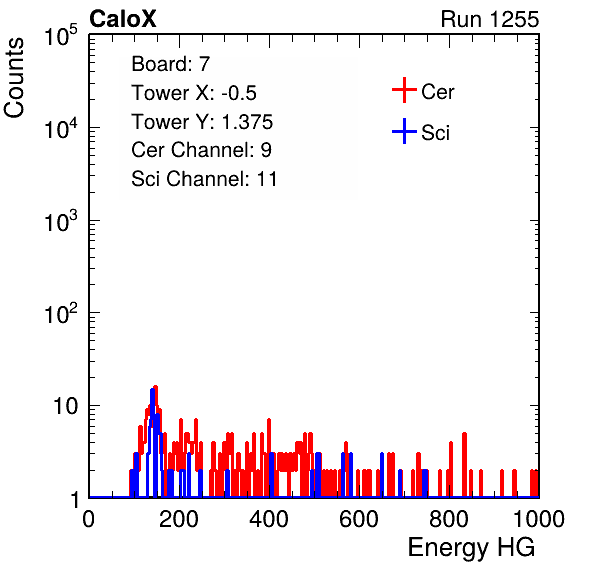 CaloX

Run 1255

Counts

$10^5$
$10^4$
$10^3$
$10^2$
10
1

Board: 7
Tower X: -0.5
Tower Y: 1.375
Cer Channel: 9
Sci Channel: 11

Cer
Sci

0
200
400
600
800
1000

Energy HG